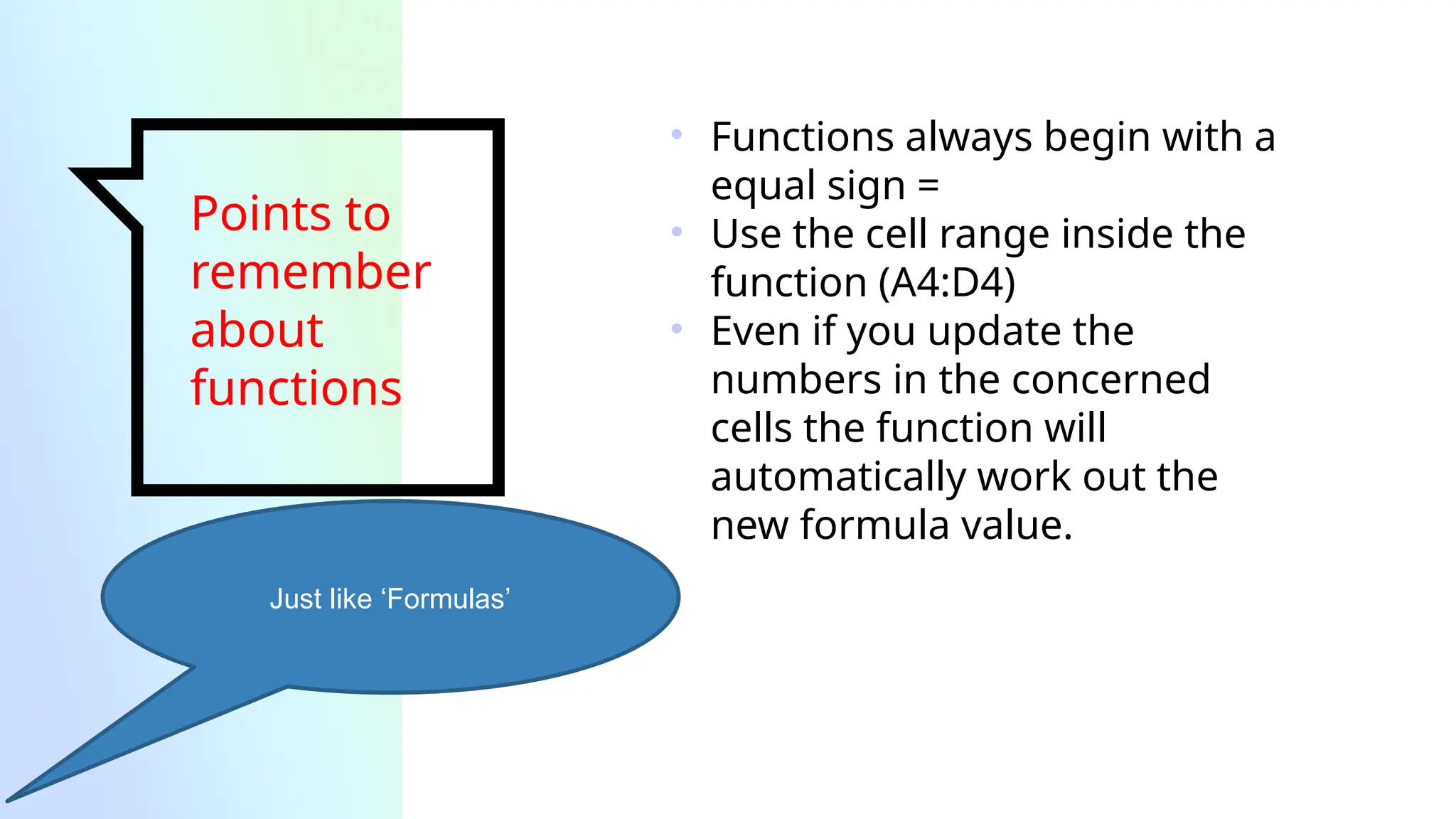 Points to remember about functions

Just like ‘Formulas’

• Functions always begin with a equal sign =
• Use the cell range inside the function (A4:D4)
• Even if you update the numbers in the concerned cells the function will automatically work out the new formula value.